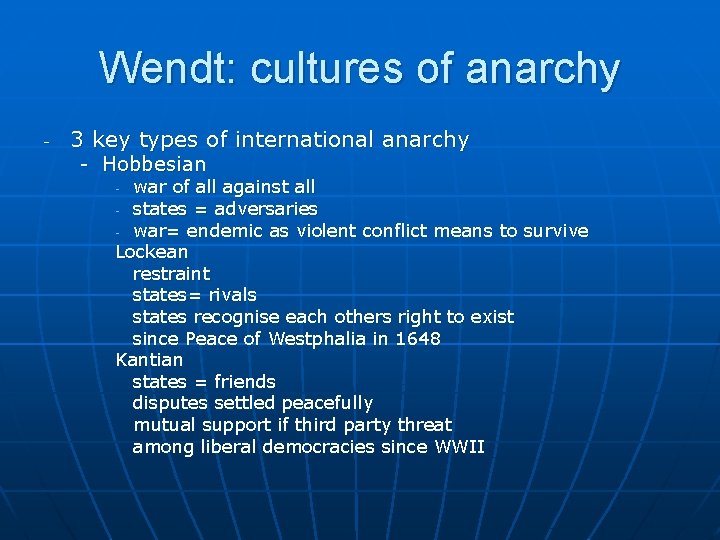 Wendt: cultures of anarchy

- 3 key types of international anarchy
- Hobbesian
- war of all against all
- states = adversaries
- war= endemic as violent conflict means to survive

Lockean
restraint
states= rivals
states recognise each others right to exist
since Peace of Westphalia in 1648

Kantian
states = friends
disputes settled peacefully
mutual support if third party threat
among liberal democracies since WWII